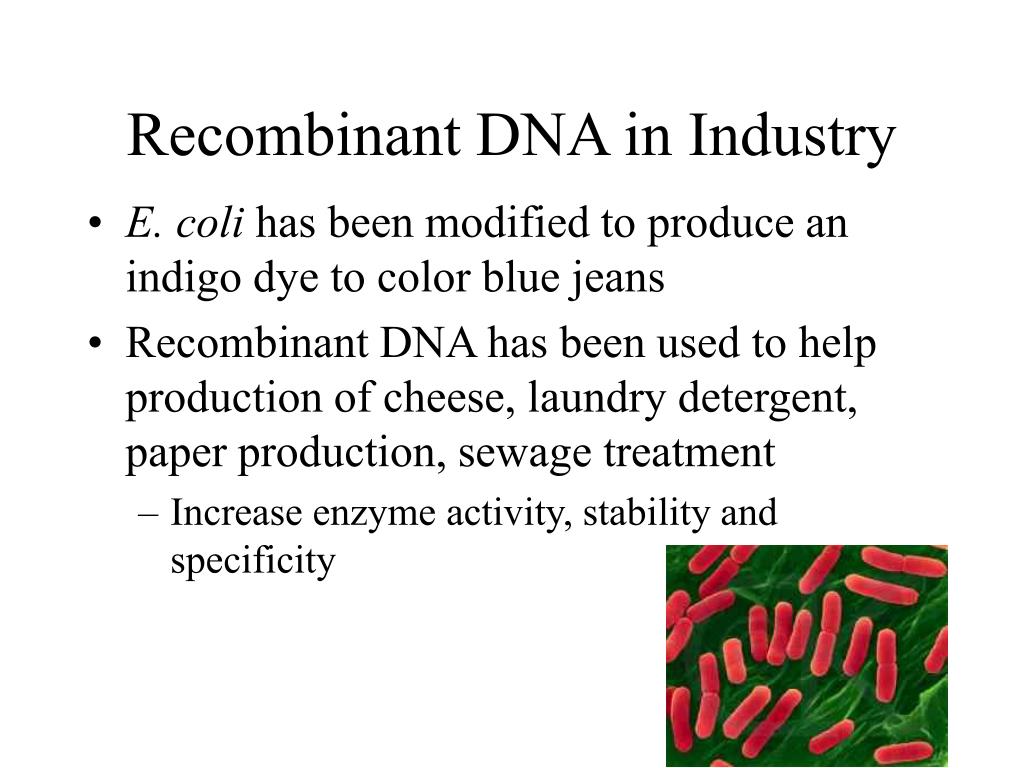 Recombinant DNA in Industry

• E. coli has been modified to produce an indigo dye to color blue jeans

• Recombinant DNA has been used to help production of cheese, laundry detergent, paper production, sewage treatment

– Increase enzyme activity, stability and specificity